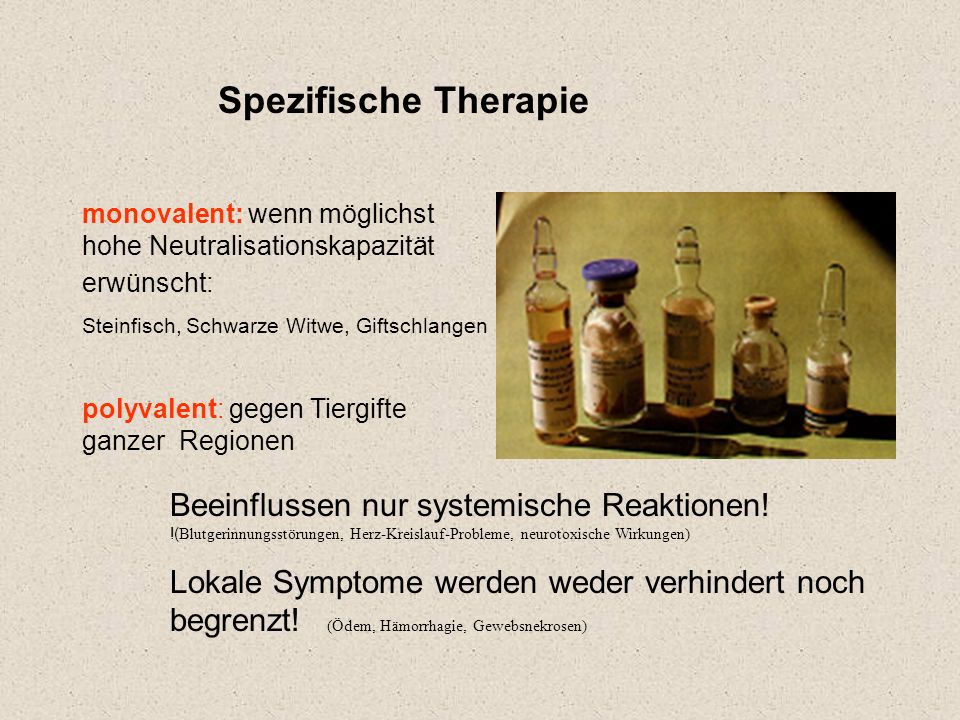 Spezifische Therapie

monovalent: wenn möglichst hohe Neutralisationskapazität erwünscht:

Steinfisch, Schwarze Witwe, Giftschlangen

polyvalent: gegen Tiergifte ganzer Regionen

Beeinflussen nur systemische Reaktionen!
!(Blutgerinnungsstörungen, Herz-Kreislauf-Probleme, neurotoxische Wirkungen)

Lokale Symptome werden weder verhindert noch begrenzt! (Ödem, Hämorrhagie, Gewebsnekrosen)